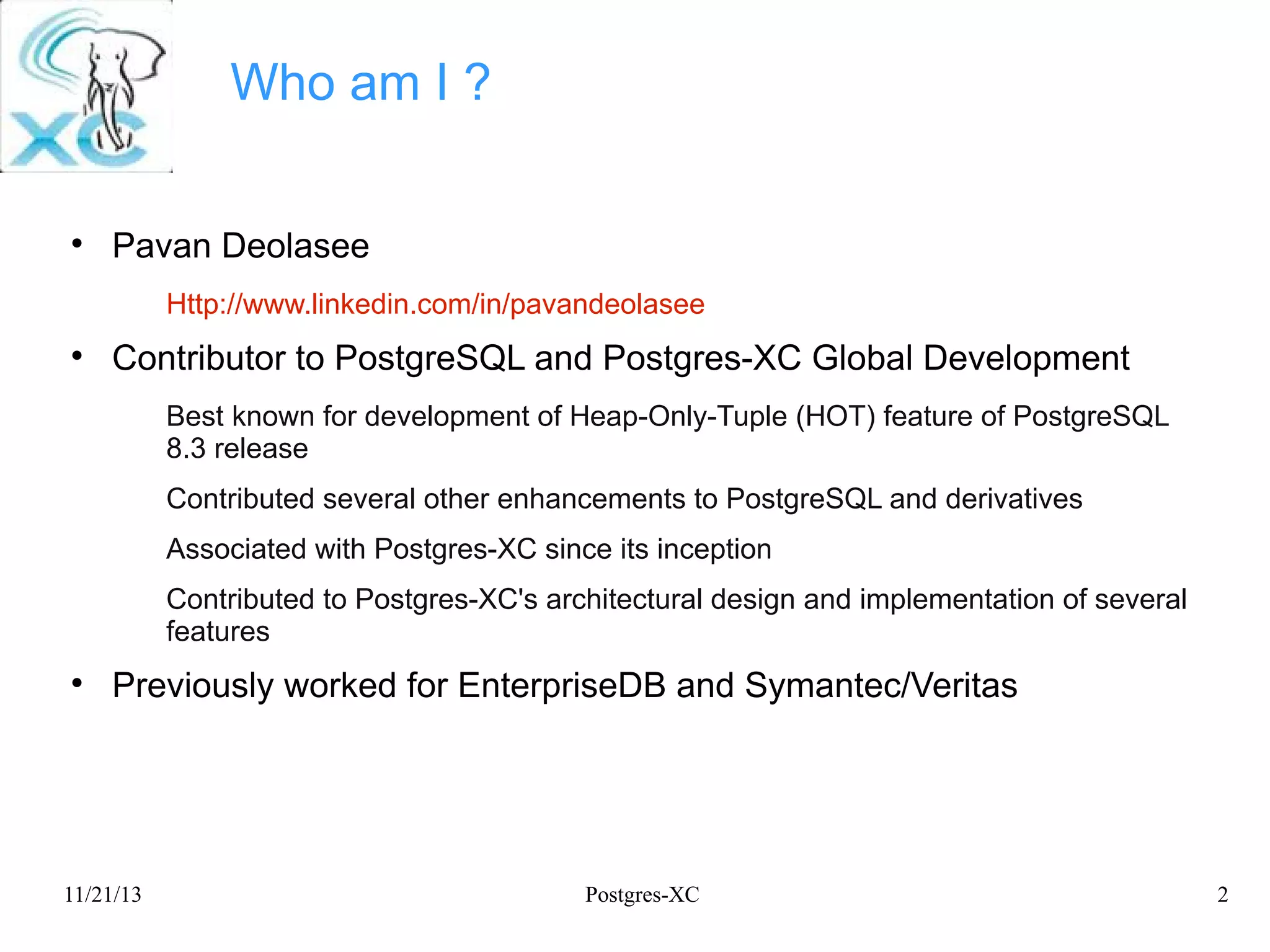 XC

Who am I ?

• Pavan Deolasee

Http://www.linkedin.com/in/pavandeolasee

• Contributor to PostgreSQL and Postgres-XC Global Development

Best known for development of Heap-Only-Tuple (HOT) feature of PostgreSQL 8.3 release

Contributed several other enhancements to PostgreSQL and derivatives

Associated with Postgres-XC since its inception

Contributed to Postgres-XC's architectural design and implementation of several features

• Previously worked for EnterpriseDB and Symantec/Veritas

11/21/13

Postgres-XC

2